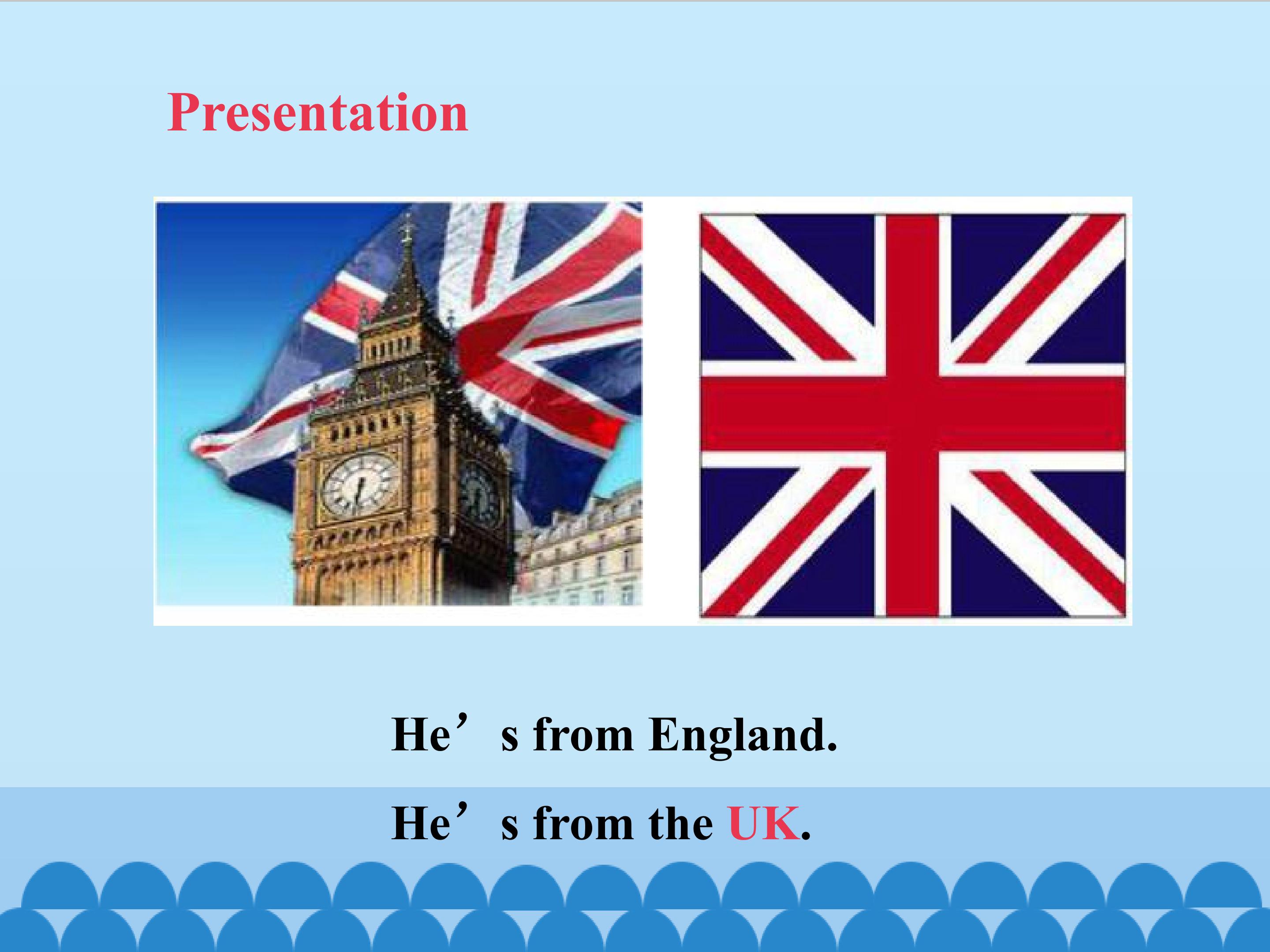 Presentation

He’s from England.

He’s from the UK.